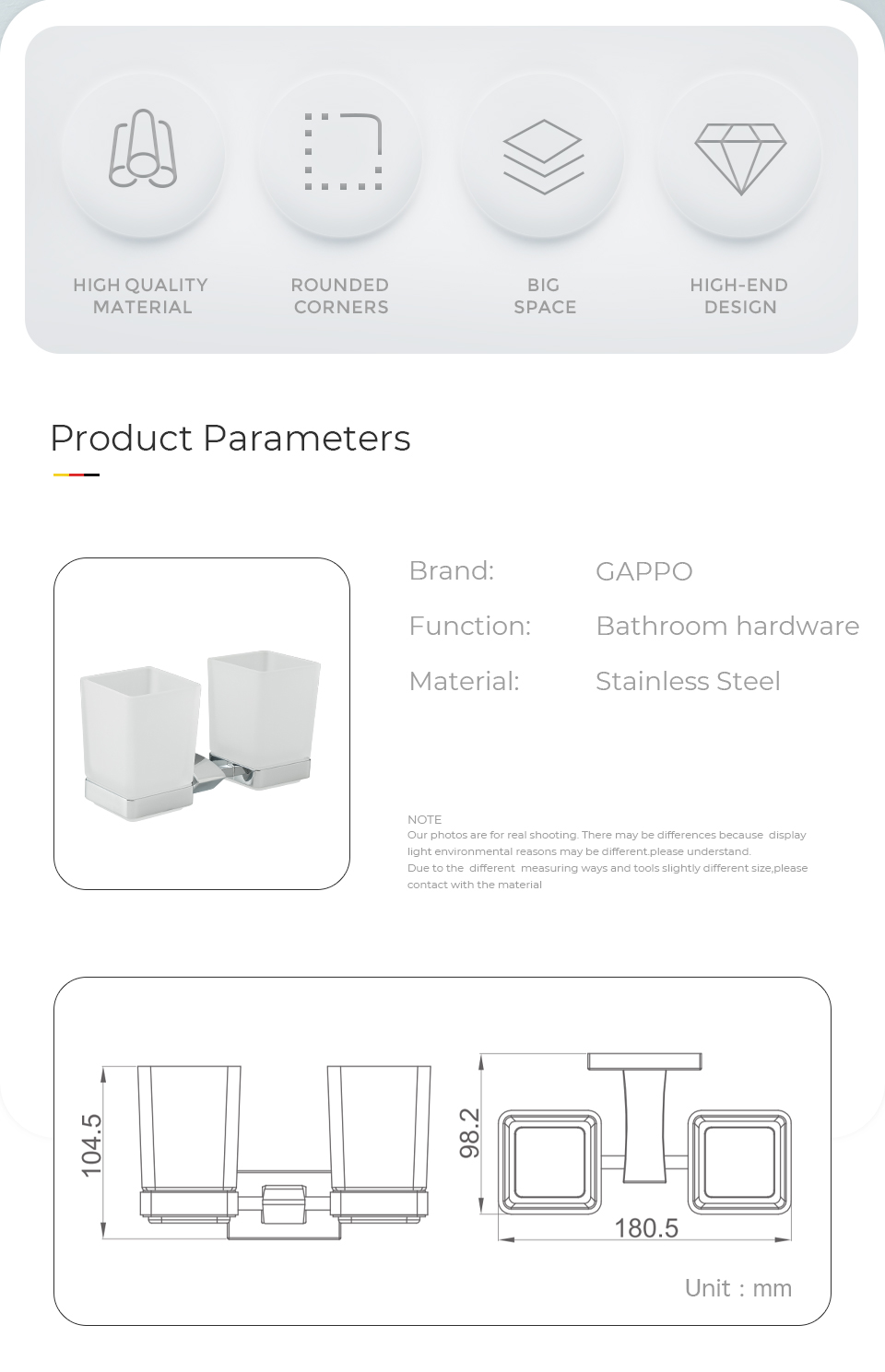 HIGH QUALITY MATERIAL

ROUNDED CORNERS

BIG SPACE

HIGH-END DESIGN

Product Parameters

Brand: GAPPO

Function: Bathroom hardware

Material: Stainless Steel

NOTE
Our photos are for real shooting. There may be differences because display light environmental reasons may be different.please understand.
Due to the different measuring ways and tools slightly different size,please contact with the material

104.5

98.2

180.5

Unit : mm